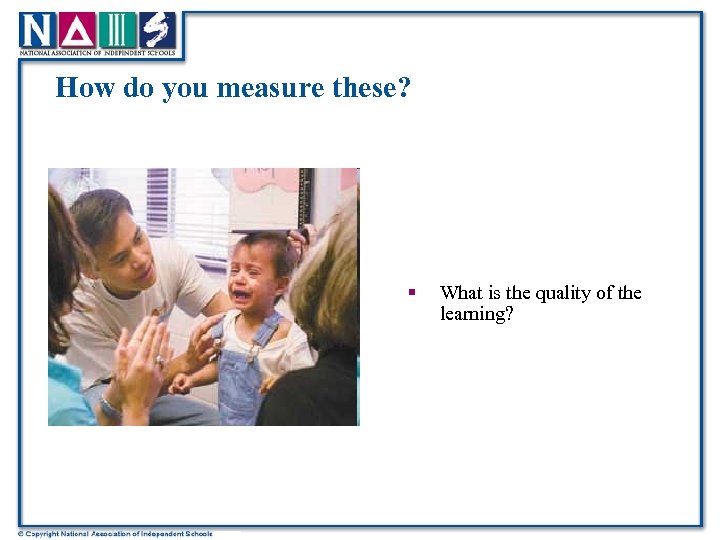 NAIS
NATIONAL ASSOCIATION OF INDEPENDENT SCHOOLS

How do you measure these?

▪ What is the quality of the learning?

© Copyright National Association of Independent Schools